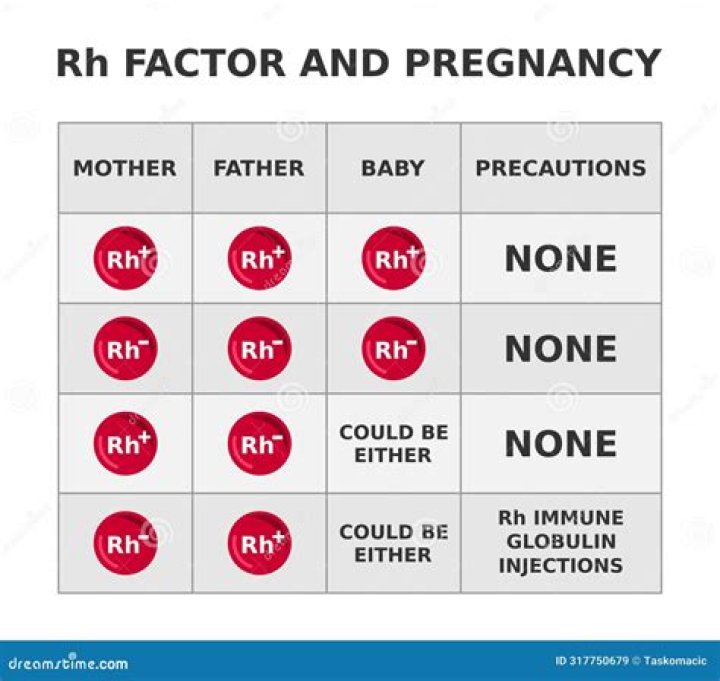 Rh FACTOR AND PREGNANCY

| MOTHER | FATHER | BABY | PRECAUTIONS |
|---|---|---|---|
| $Rh^+$ | $Rh^+$ | $Rh^+$ | NONE |
| $Rh^-$ | $Rh^-$ | $Rh^-$ | NONE |
| $Rh^+$ | $Rh^-$ | COULD BE EITHER | NONE |
| $Rh^-$ | $Rh^+$ | COULD BE EITHER | Rh IMMUNE GLOBULIN INJECTIONS |

dreamstime.com

ID 317750679 © Taskomacic